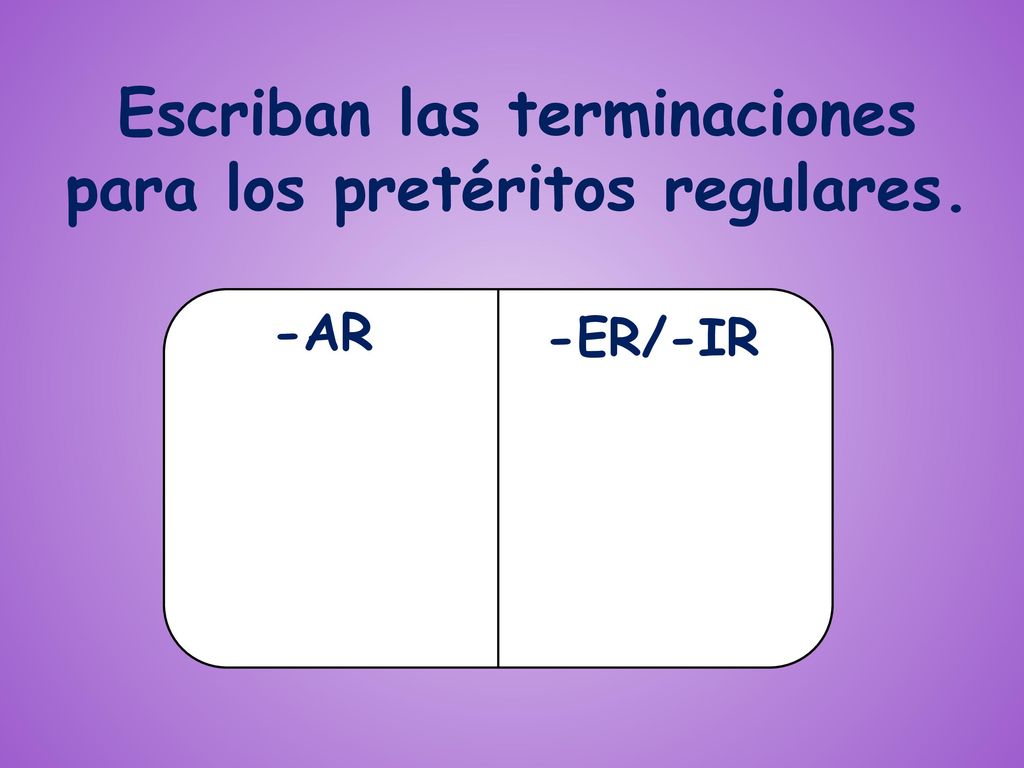 Escriban las terminaciones para los pretéritos regulares.

| -AR | -ER/-IR |
|---|---|
| | |